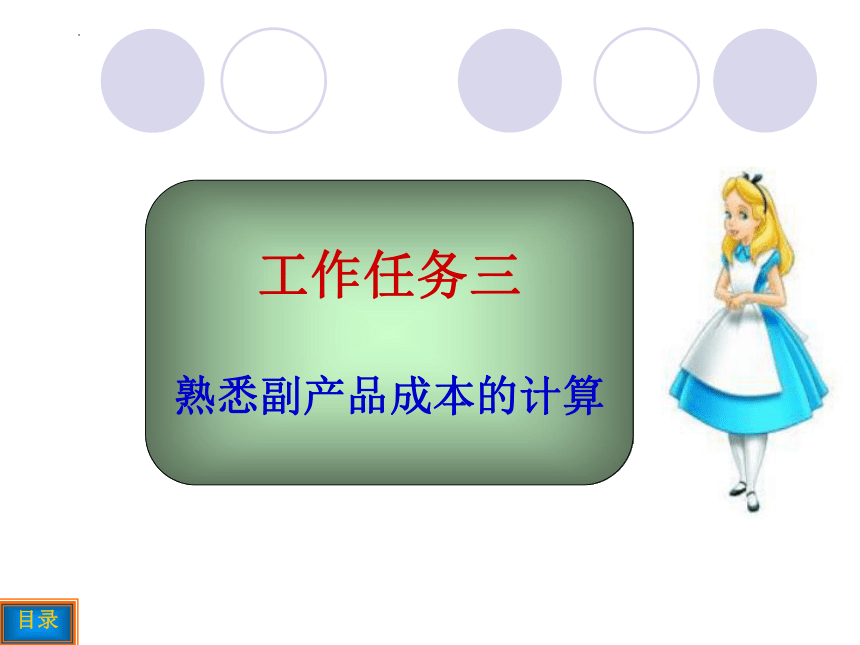 工作任务三

熟悉副产品成本的计算

目录